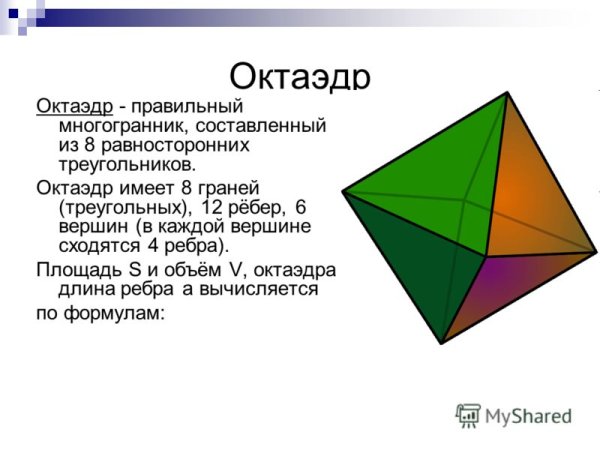 Октаэдр

Октаэдр - правильный многогранник, составленный из 8 равносторонних треугольников.

Октаэдр имеет 8 граней (треугольных), 12 рёбер, 6 вершин (в каждой вершине сходятся 4 ребра).

Площадь S и объём V, октаэдра длина ребра a вычисляется

по формулам:

MyShared